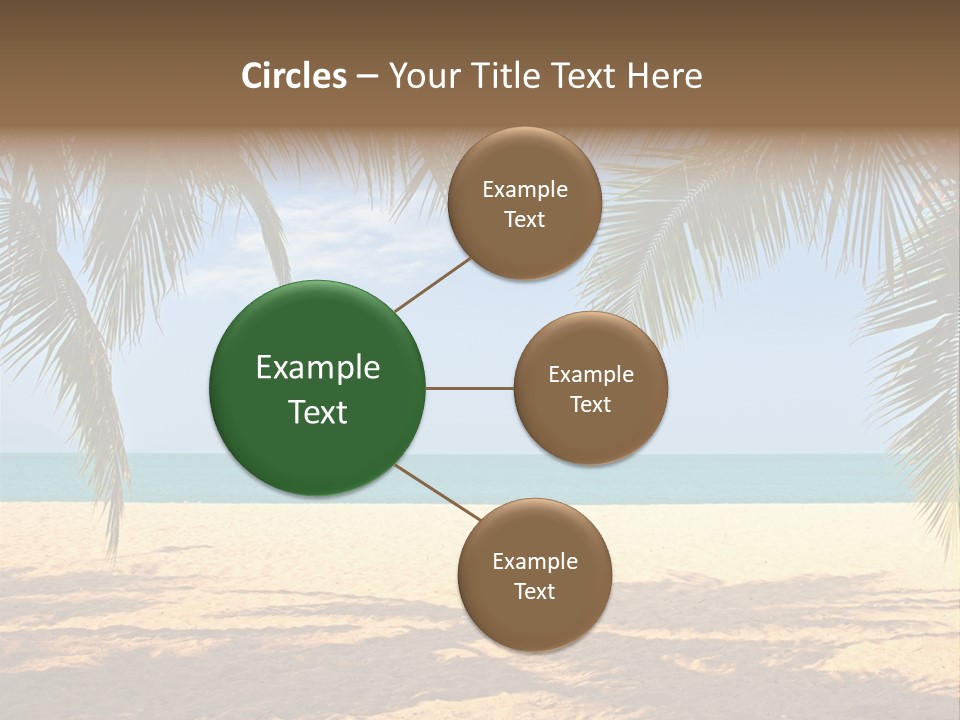 Circles – Your Title Text Here

Example Text

Example Text

Example Text

Example Text